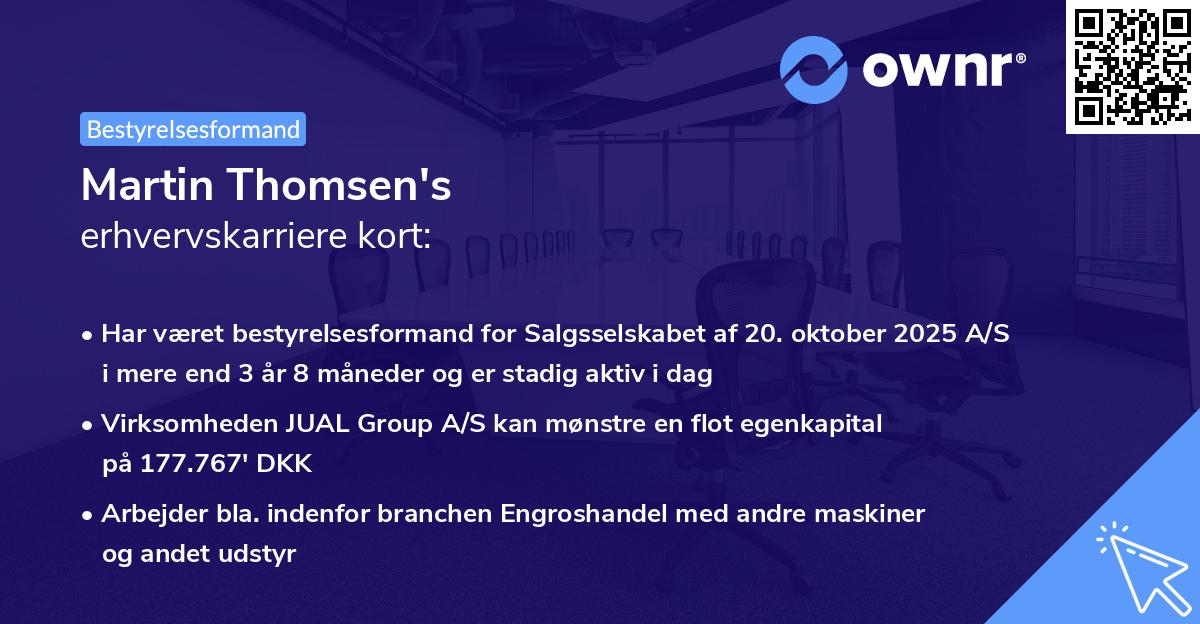 ownr®

Bestyrelsesformand

Martin Thomsen's
erhvervskarriere kort:

• Har været bestyrelsesformand for Salgsselskabet af 20. oktober 2025 A/S i mere end 3 år 8 måneder og er stadig aktiv i dag

• Virksomheden JUAL Group A/S kan mønstre en flot egenkapital på 177.767' DKK

• Arbejder bla. indenfor branchen Engroshandel med andre maskiner og andet udstyr